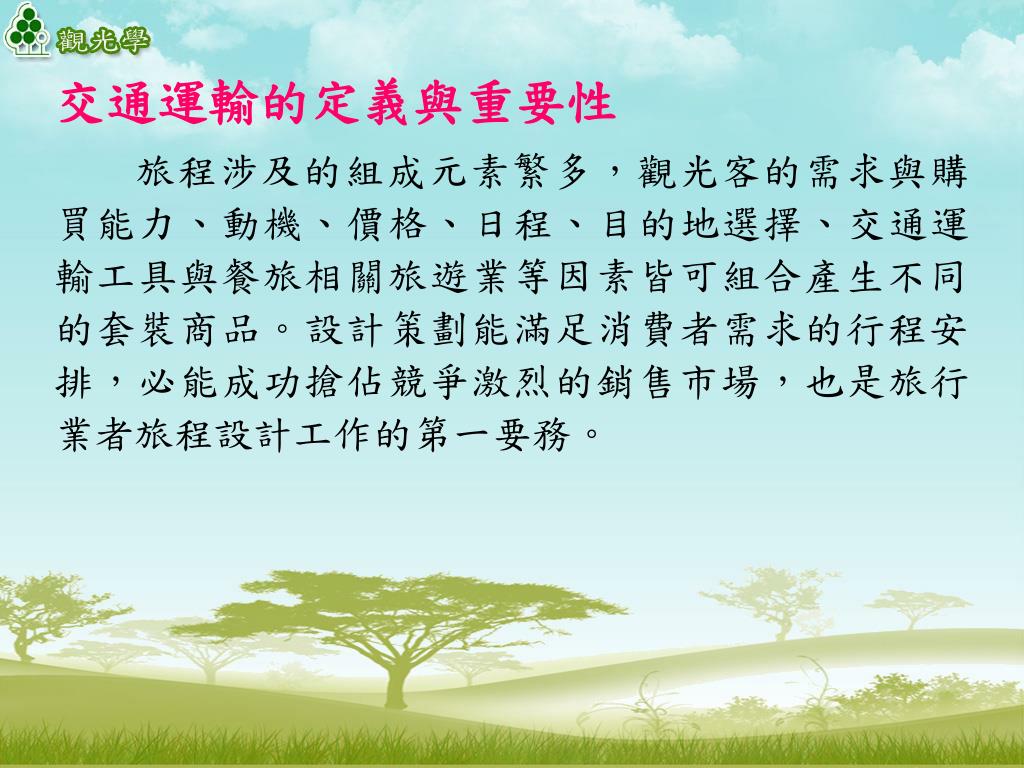 觀光學

交通運輸的定義與重要性

旅程涉及的組成元素繁多，觀光客的需求與購買能力、動機、價格、日程、目的地選擇、交通運輸工具與餐旅相關旅遊業等因素皆可組合產生不同的套裝商品。設計策劃能滿足消費者需求的行程安排，必能成功搶佔競爭激烈的銷售市場，也是旅行業者旅程設計工作的第一要務。